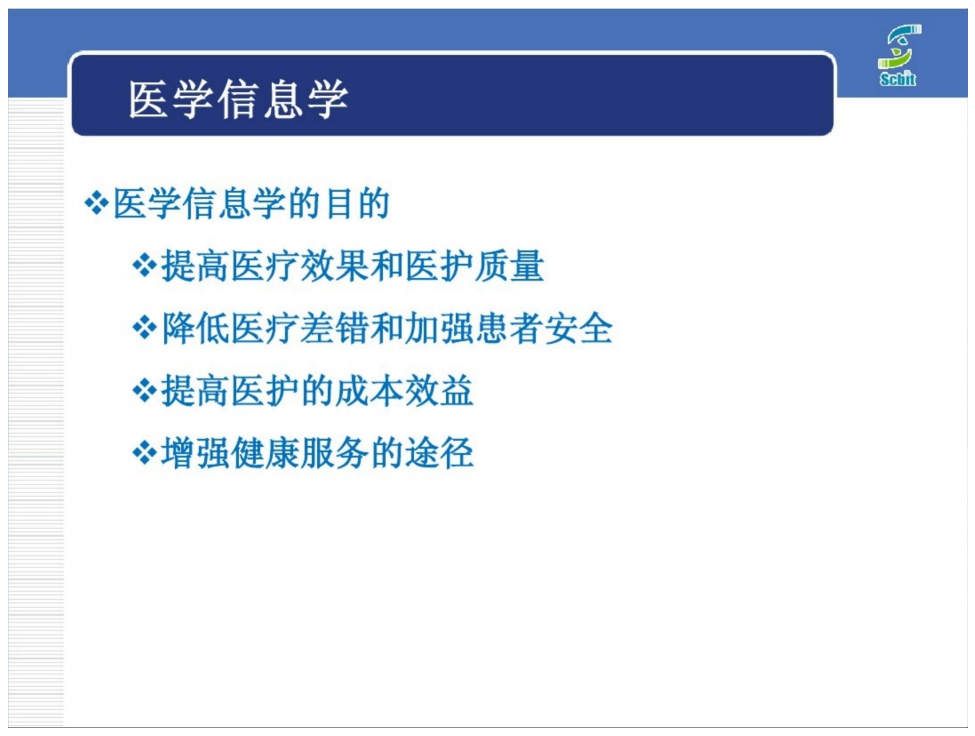 Scbit

医学信息学

❖医学信息学的目的

❖提高医疗效果和医护质量

❖降低医疗差错和加强患者安全

❖提高医护的成本效益

❖增强健康服务的途径